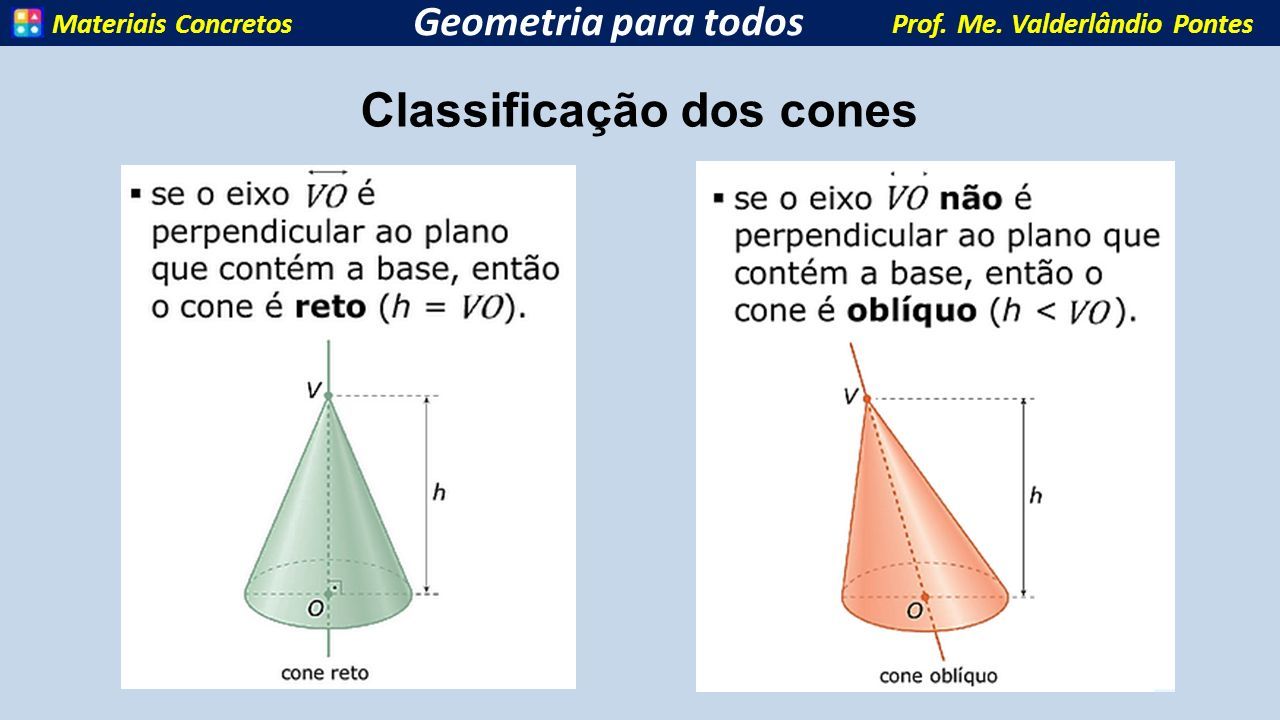 Materiais Concretos Geometria para todos Prof. Me. Valderlândio Pontes

Classificação dos cones

▪ se o eixo $\overleftrightarrow{VO}$ é perpendicular ao plano que contém a base, então o cone é **reto** ($h = VO$).

V

h

O

cone reto

▪ se o eixo $\overleftrightarrow{VO}$ **não** é perpendicular ao plano que contém a base, então o cone é **oblíquo** ($h < VO$).

V

h

O

cone oblíquo